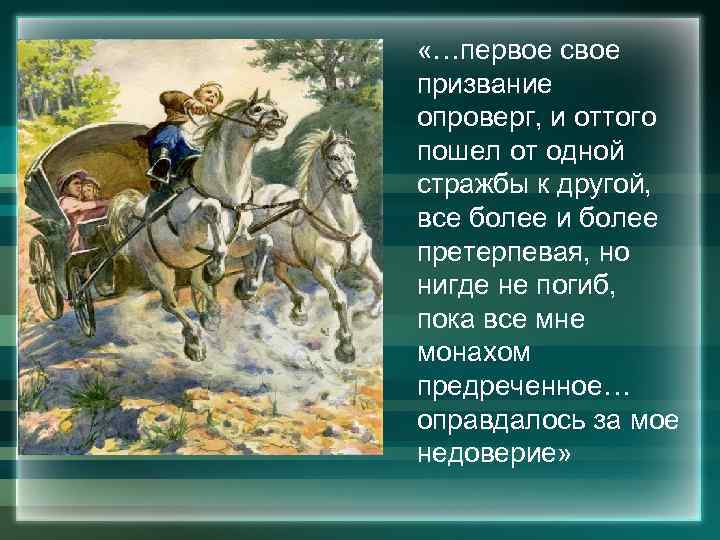 «…первое свое призвание опроверг, и оттого пошел от одной стражбы к другой, все более и более претерпевая, но нигде не погиб, пока все мне монахом предреченное… оправдалось за мое недоверие»